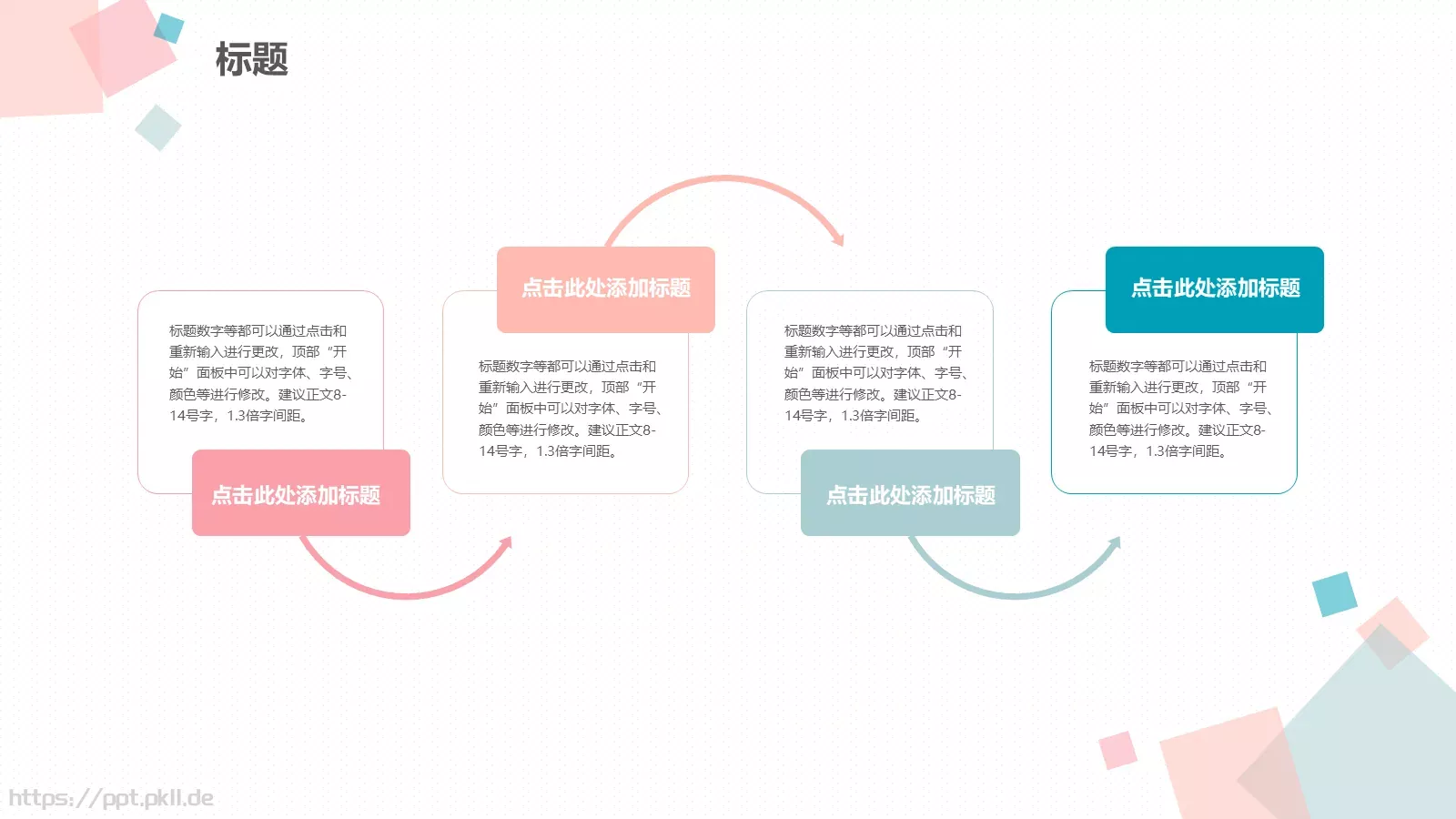 标题

标题数字等都可以通过点击和重新输入进行更改，顶部“开始”面板中可以对字体、字号、颜色等进行修改。建议正文8-14号字，1.3倍字间距。

点击此处添加标题

点击此处添加标题

标题数字等都可以通过点击和重新输入进行更改，顶部“开始”面板中可以对字体、字号、颜色等进行修改。建议正文8-14号字，1.3倍字间距。

标题数字等都可以通过点击和重新输入进行更改，顶部“开始”面板中可以对字体、字号、颜色等进行修改。建议正文8-14号字，1.3倍字间距。

点击此处添加标题

点击此处添加标题

标题数字等都可以通过点击和重新输入进行更改，顶部“开始”面板中可以对字体、字号、颜色等进行修改。建议正文8-14号字，1.3倍字间距。

https://ppt.pkll.de